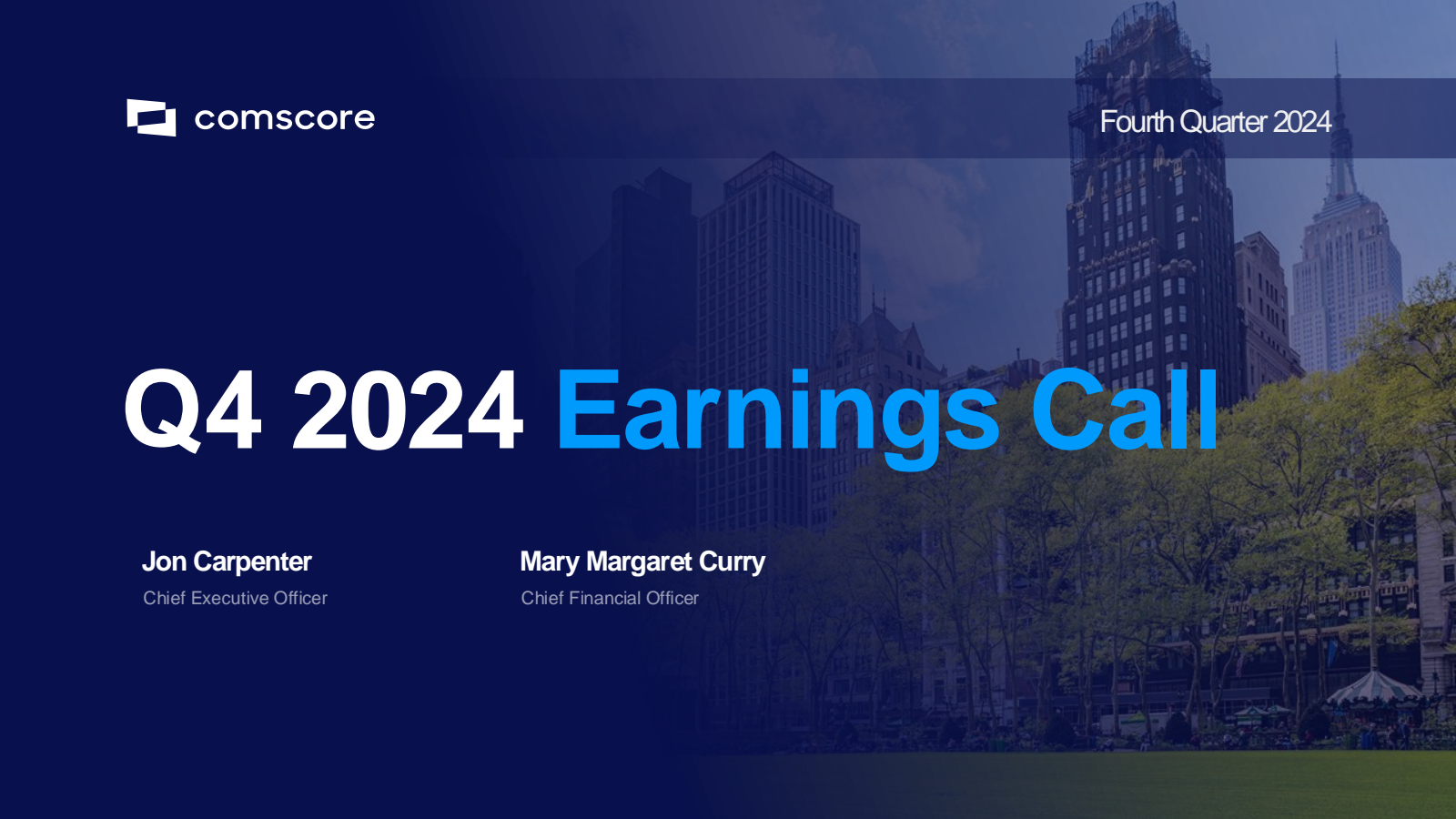 comscore

Fourth Quarter 2024

Q4 2024 Earnings Call

Jon Carpenter
Chief Executive Officer

Mary Margaret Curry
Chief Financial Officer